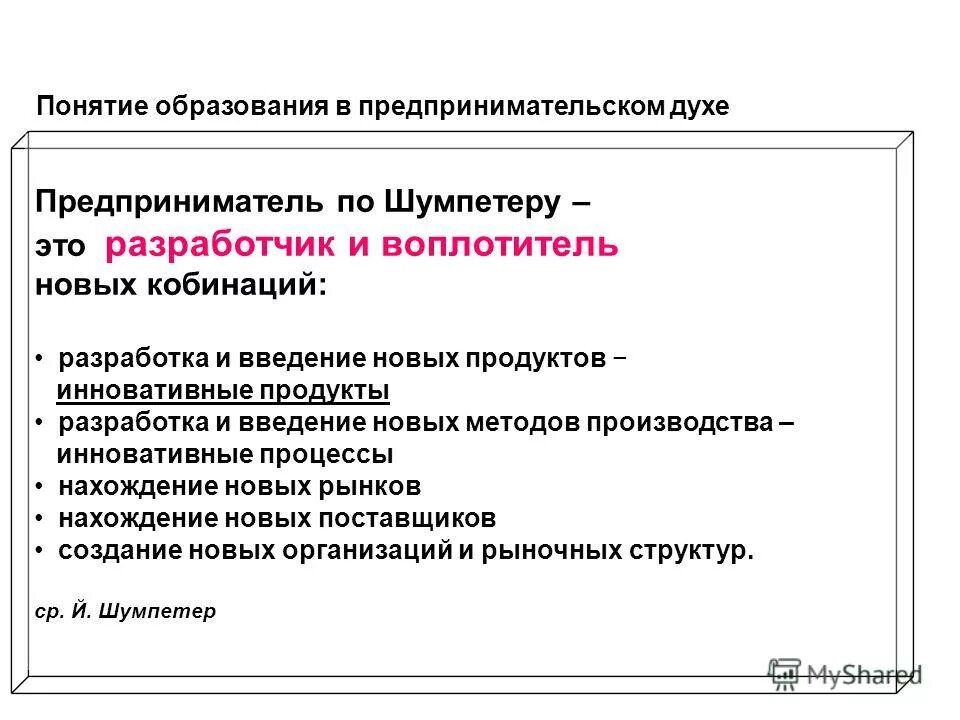 Понятие образования в предпринимательском духе

Предприниматель по Шумпетеру – это разработчик и воплотитель новых кобинаций:

• разработка и введение новых продуктов – инновативные продукты
• разработка и введение новых методов производства – инновативные процессы
• нахождение новых рынков
• нахождение новых поставщиков
• создание новых организаций и рыночных структур.

ср. Й. Шумпетер

MyShared